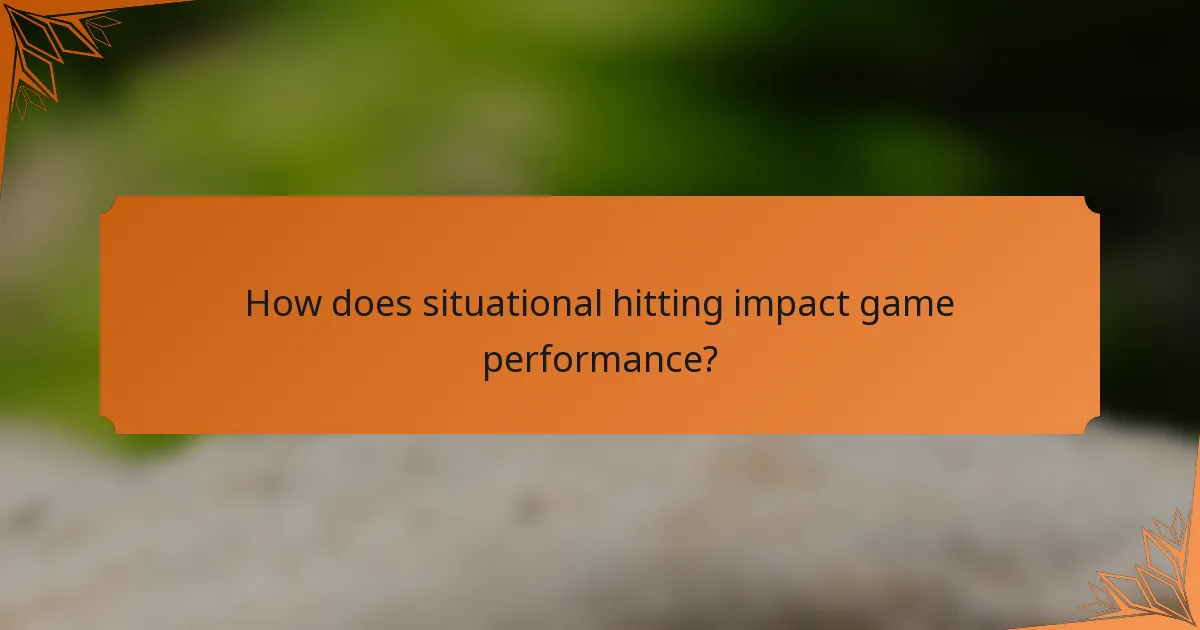 How does situational hitting impact game performance?